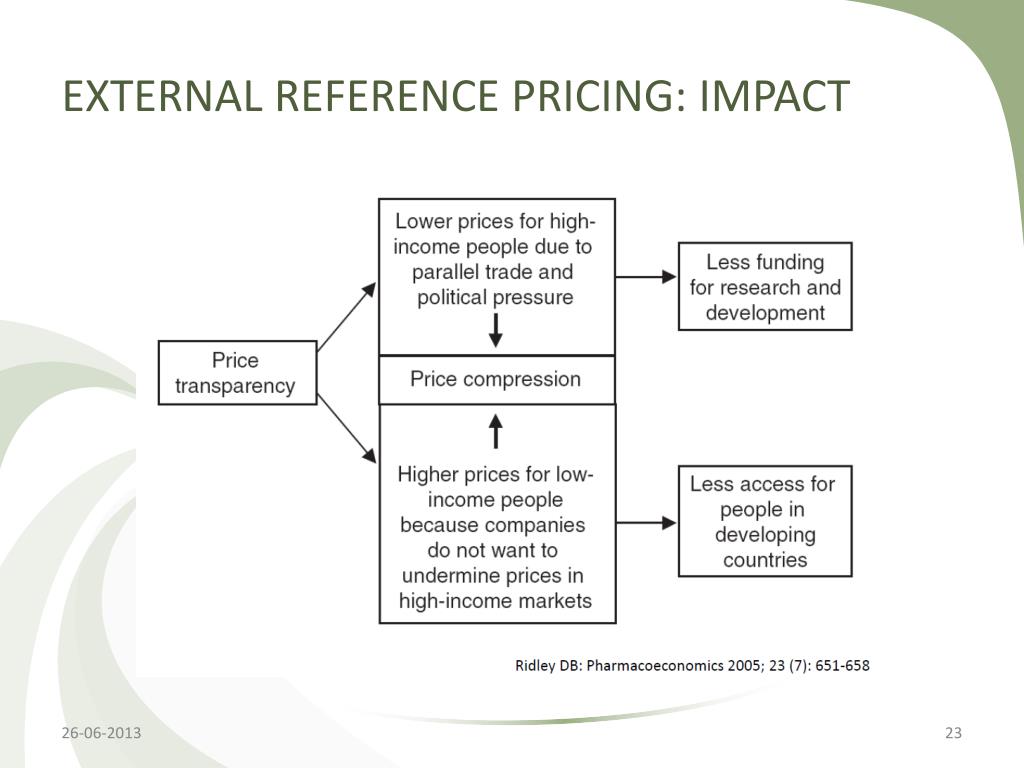 EXTERNAL REFERENCE PRICING: IMPACT

Price transparency

Lower prices for high-income people due to parallel trade and political pressure

Price compression

Higher prices for low-income people because companies do not want to undermine prices in high-income markets

Less funding for research and development

Less access for people in developing countries

Ridley DB: Pharmacoeconomics 2005; 23 (7): 651-658

26-06-2013

23